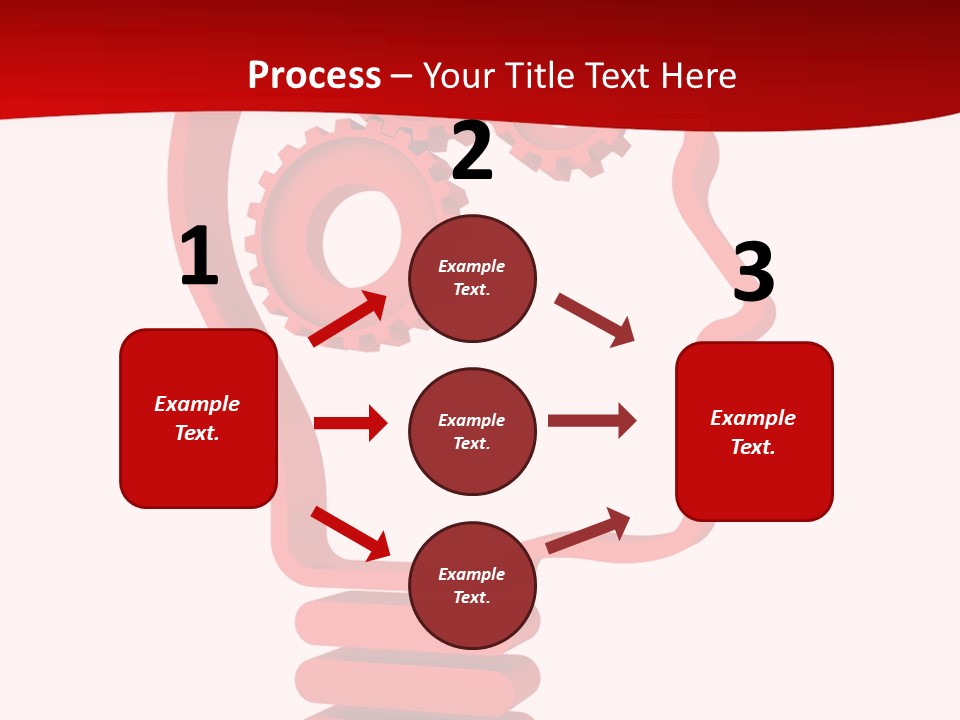 Process – Your Title Text Here

1

Example Text.

2

Example Text.

Example Text.

Example Text.

3

Example Text.